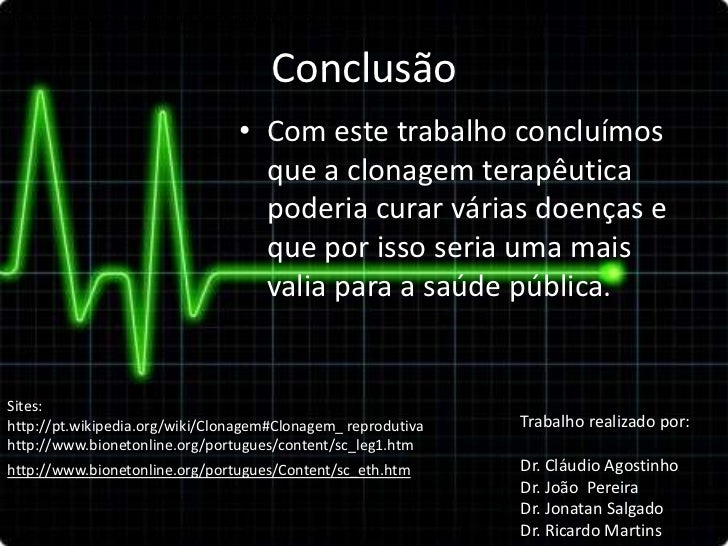 Conclusão

• Com este trabalho concluímos que a clonagem terapêutica poderia curar várias doenças e que por isso seria uma mais valia para a saúde pública.

Sites:
http://pt.wikipedia.org/wiki/Clonagem#Clonagem_ reprodutiva
http://www.bionetonline.org/portugues/content/sc_leg1.htm
http://www.bionetonline.org/portugues/Content/sc_eth.htm

Trabalho realizado por:

Dr. Cláudio Agostinho
Dr. João Pereira
Dr. Jonatan Salgado
Dr. Ricardo Martins